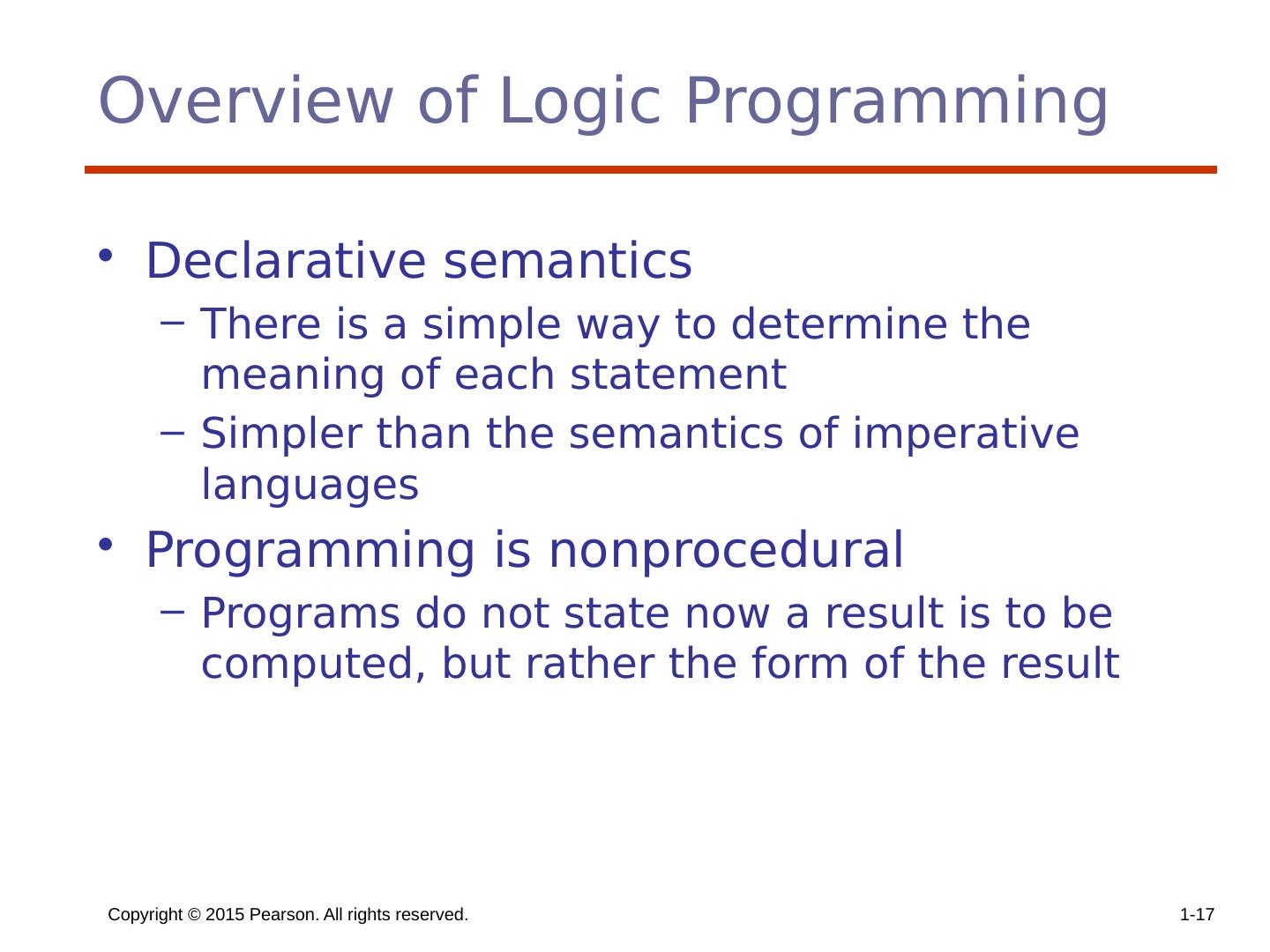 Overview of Logic Programming

• Declarative semantics
  – There is a simple way to determine the meaning of each statement
  – Simpler than the semantics of imperative languages
• Programming is nonprocedural
  – Programs do not state now a result is to be computed, but rather the form of the result

Copyright © 2015 Pearson. All rights reserved.

1-17